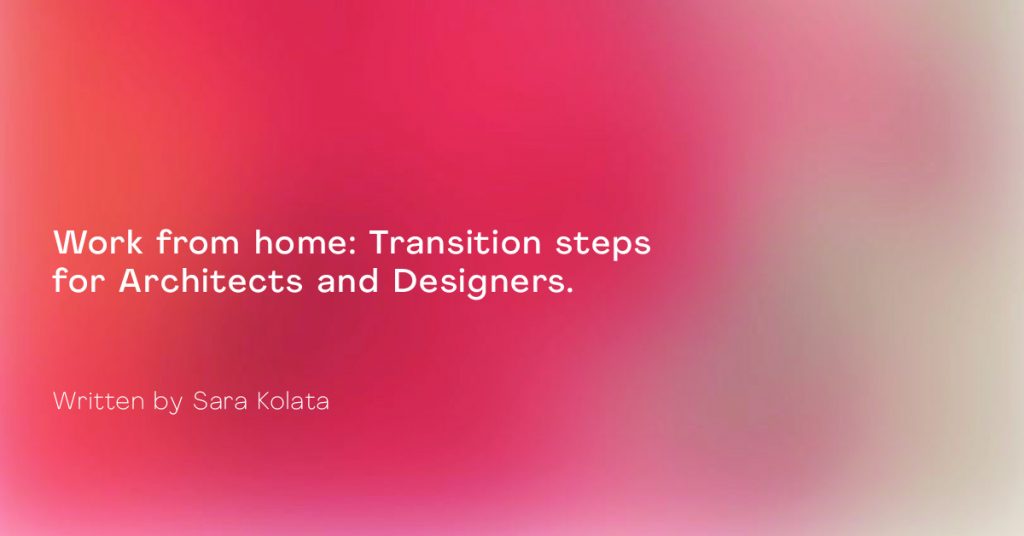 Work from home: Transition steps for Architects and Designers.

Written by Sara Kolata